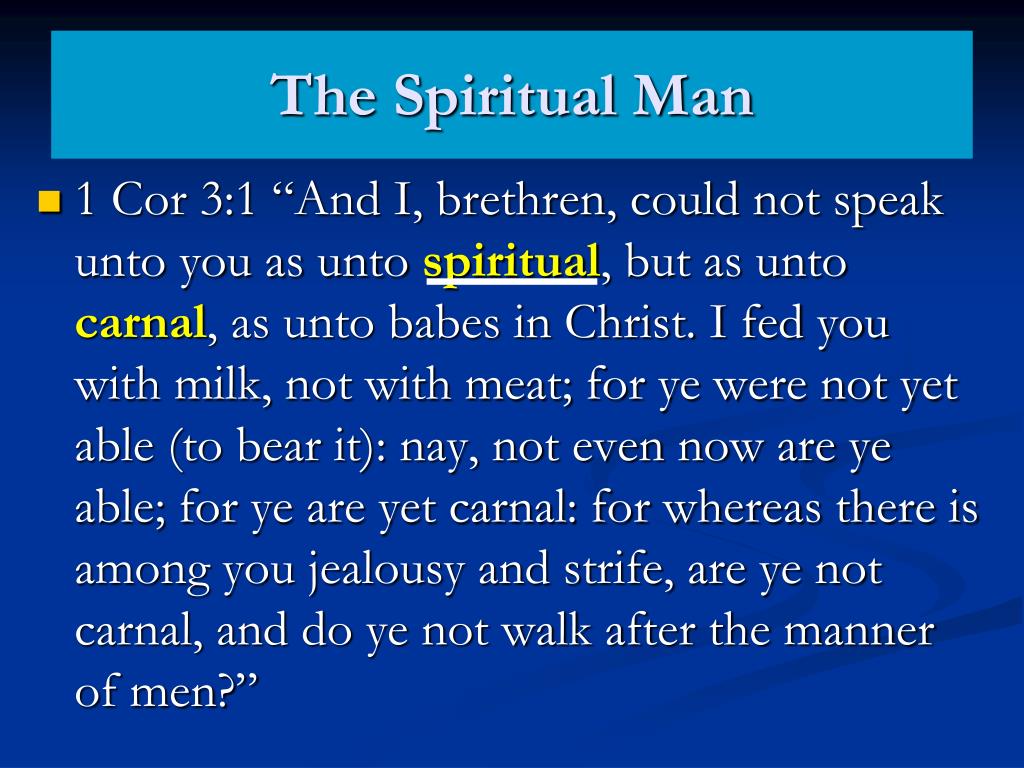 The Spiritual Man

1 Cor 3:1 “And I, brethren, could not speak unto you as unto spiritual, but as unto carnal, as unto babes in Christ. I fed you with milk, not with meat; for ye were not yet able (to bear it): nay, not even now are ye able; for ye are yet carnal: for whereas there is among you jealousy and strife, are ye not carnal, and do ye not walk after the manner of men?”